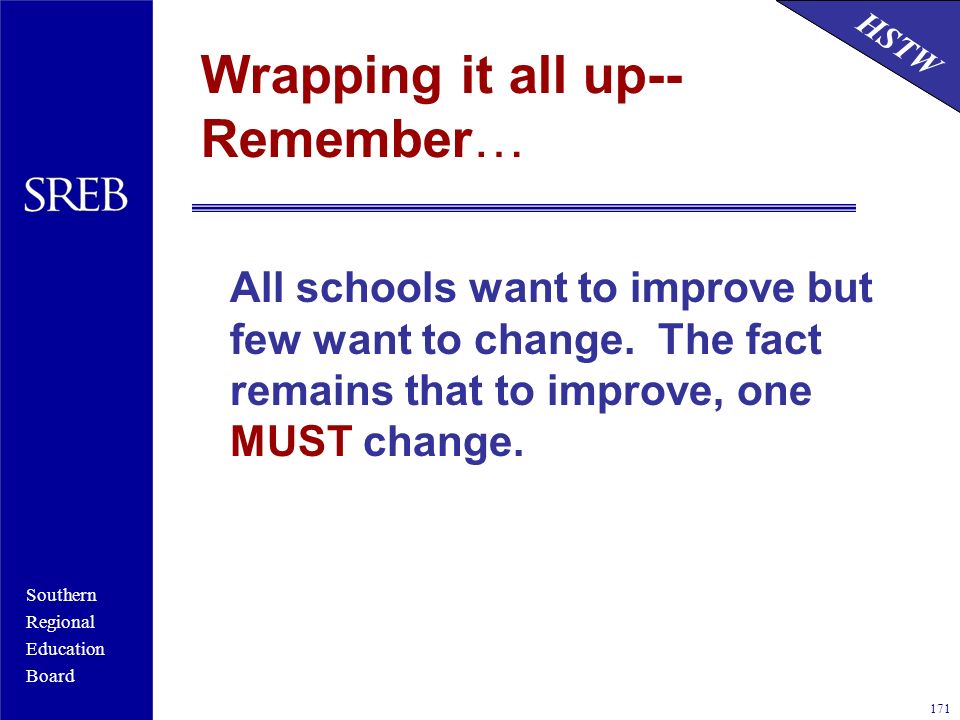 HSTW

Wrapping it all up--
Remember…

SREB

All schools want to improve but few want to change. The fact remains that to improve, one MUST change.

Southern
Regional
Education
Board

171